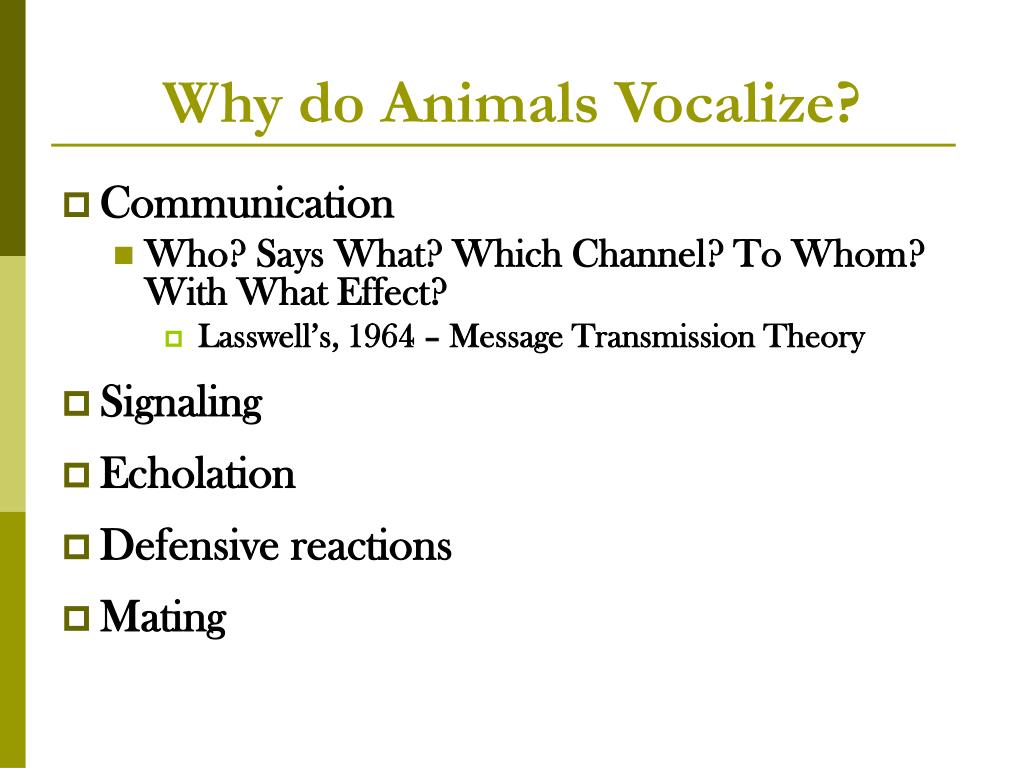 Why do Animals Vocalize?

Communication

Who? Says What? Which Channel? To Whom? With What Effect?

Lasswell's, 1964 – Message Transmission Theory

Signaling

Echolation

Defensive reactions

Mating